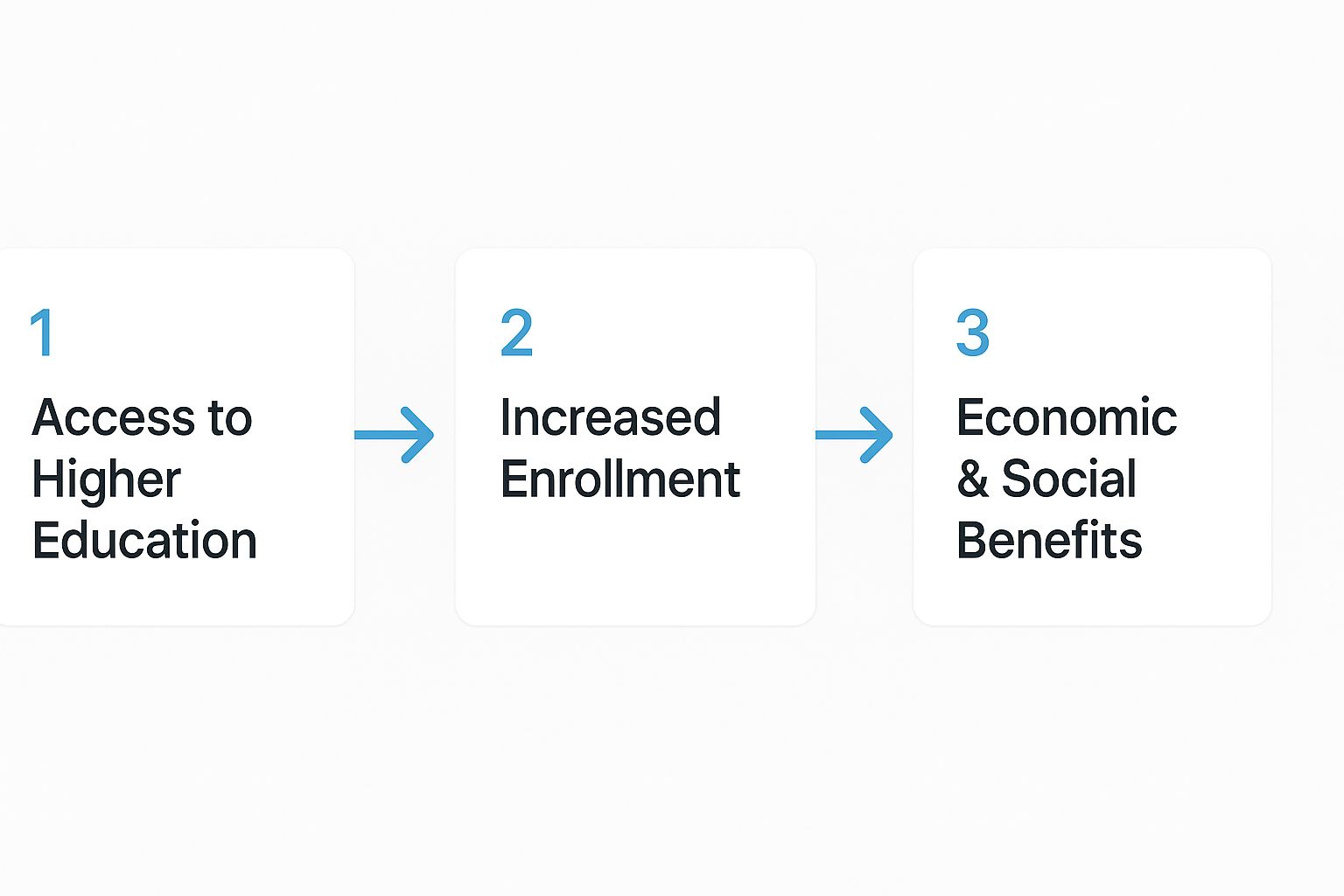 1
Access to Higher Education

2
Increased Enrollment

3
Economic & Social Benefits